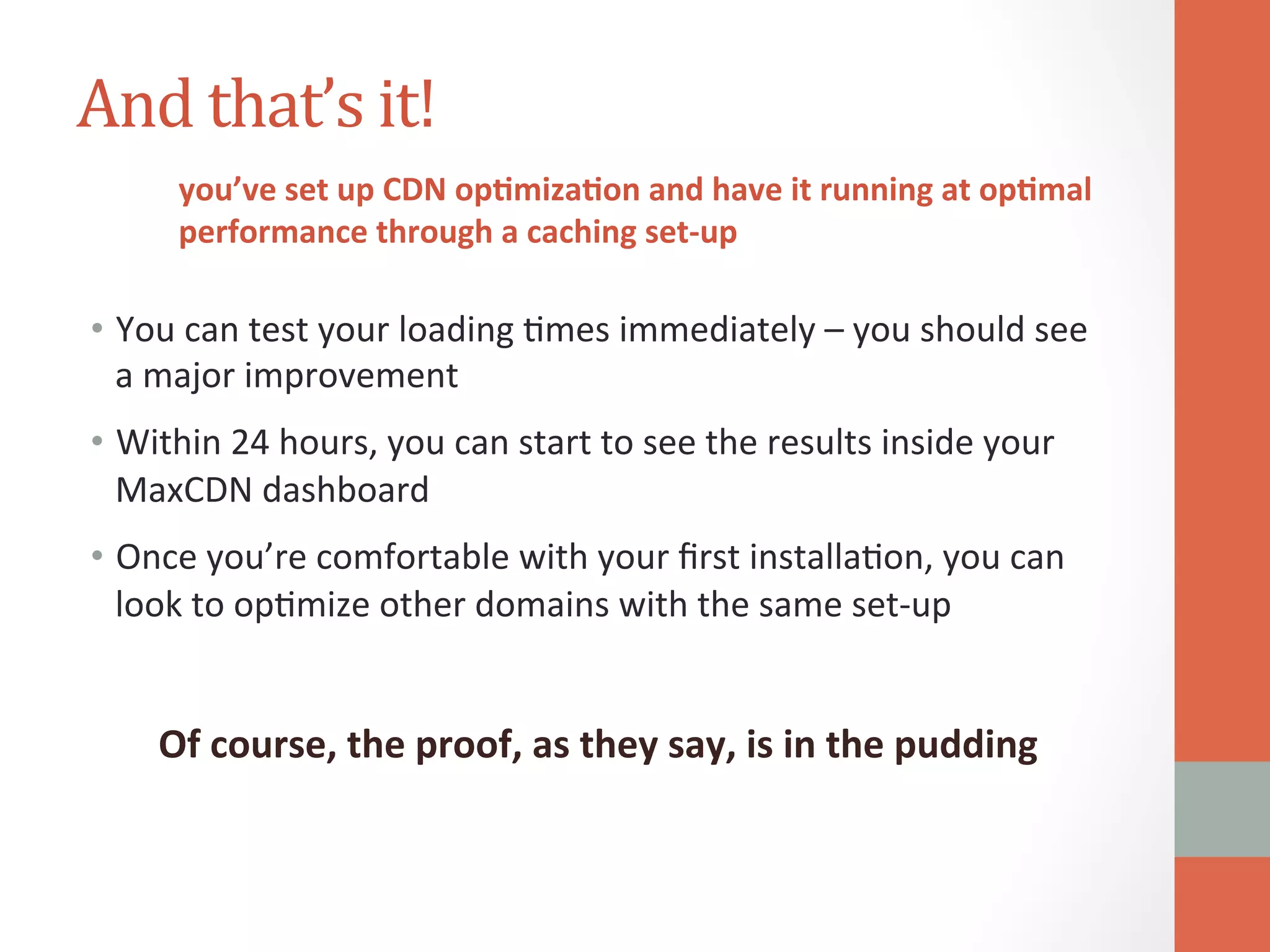 And that's it!

you've set up CDN optimization and have it running at optimal performance through a caching set-up

• You can test your loading times immediately – you should see a major improvement

• Within 24 hours, you can start to see the results inside your MaxCDN dashboard

• Once you're comfortable with your first installation, you can look to optimize other domains with the same set-up

Of course, the proof, as they say, is in the pudding